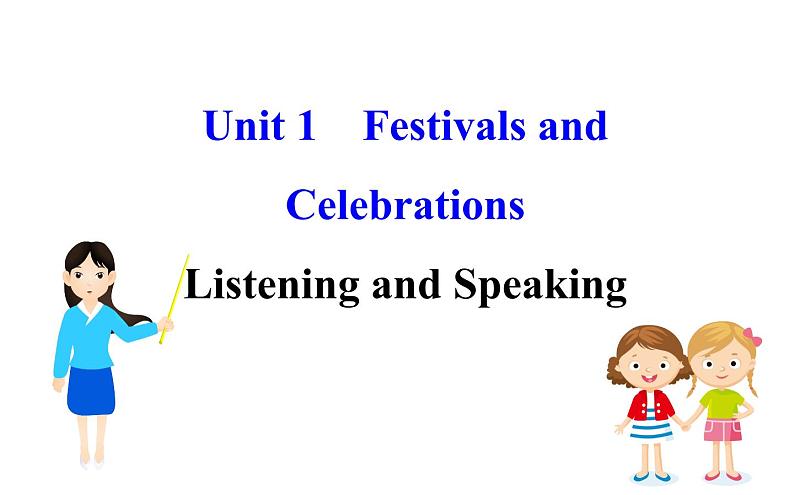 Unit 1 Festivals and Celebrations

Listening and Speaking